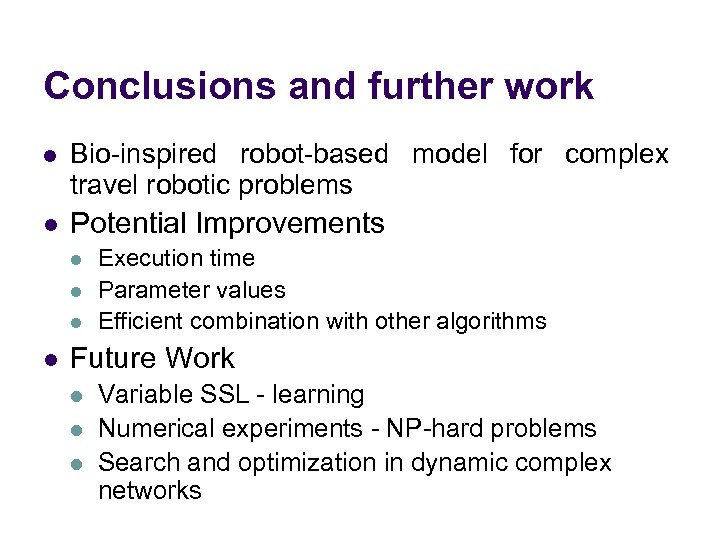 Conclusions and further work

- Bio-inspired robot-based model for complex travel robotic problems
- Potential Improvements
  - Execution time
  - Parameter values
  - Efficient combination with other algorithms
- Future Work
  - Variable SSL - learning
  - Numerical experiments - NP-hard problems
  - Search and optimization in dynamic complex networks